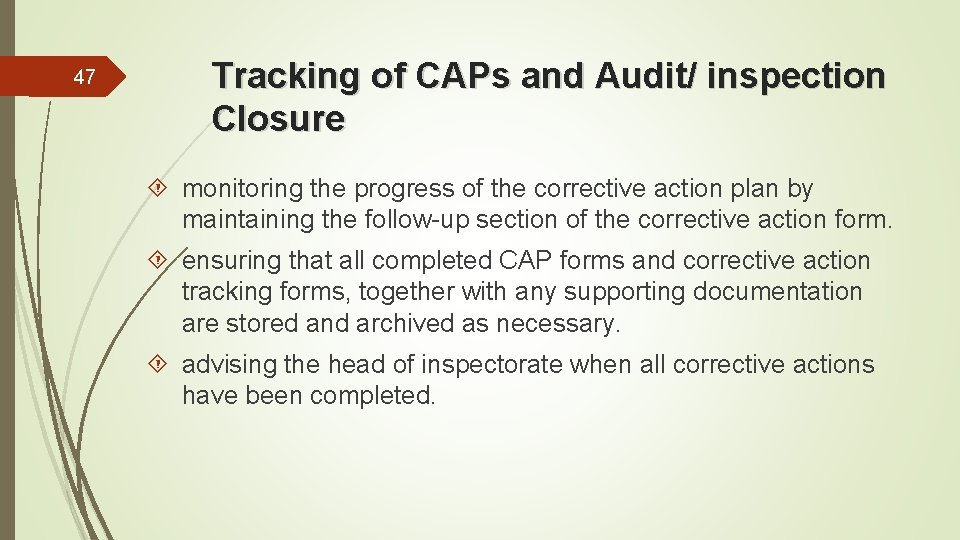 47

Tracking of CAPs and Audit/ inspection Closure

monitoring the progress of the corrective action plan by maintaining the follow-up section of the corrective action form.

ensuring that all completed CAP forms and corrective action tracking forms, together with any supporting documentation are stored and archived as necessary.

advising the head of inspectorate when all corrective actions have been completed.